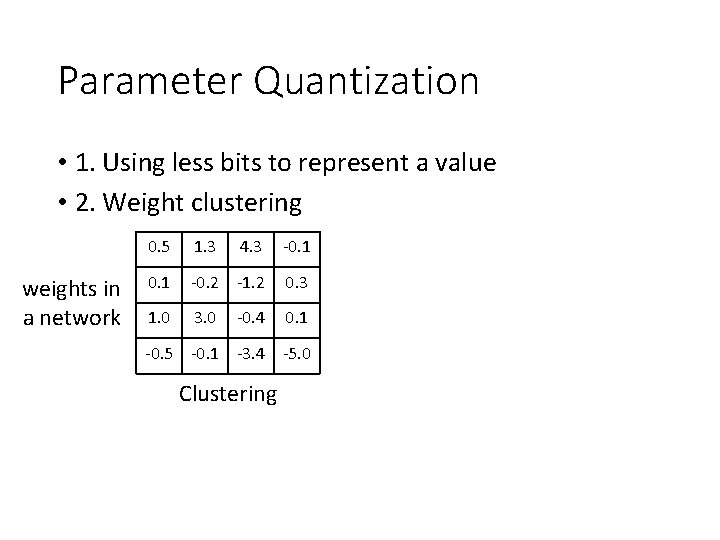 Parameter Quantization

• 1. Using less bits to represent a value
• 2. Weight clustering

weights in a network

| 0.5 | 1.3 | 4.3 | -0.1 |
|---|---|---|---|
| 0.1 | -0.2 | -1.2 | 0.3 |
| 1.0 | 3.0 | -0.4 | 0.1 |
| -0.5 | -0.1 | -3.4 | -5.0 |

Clustering